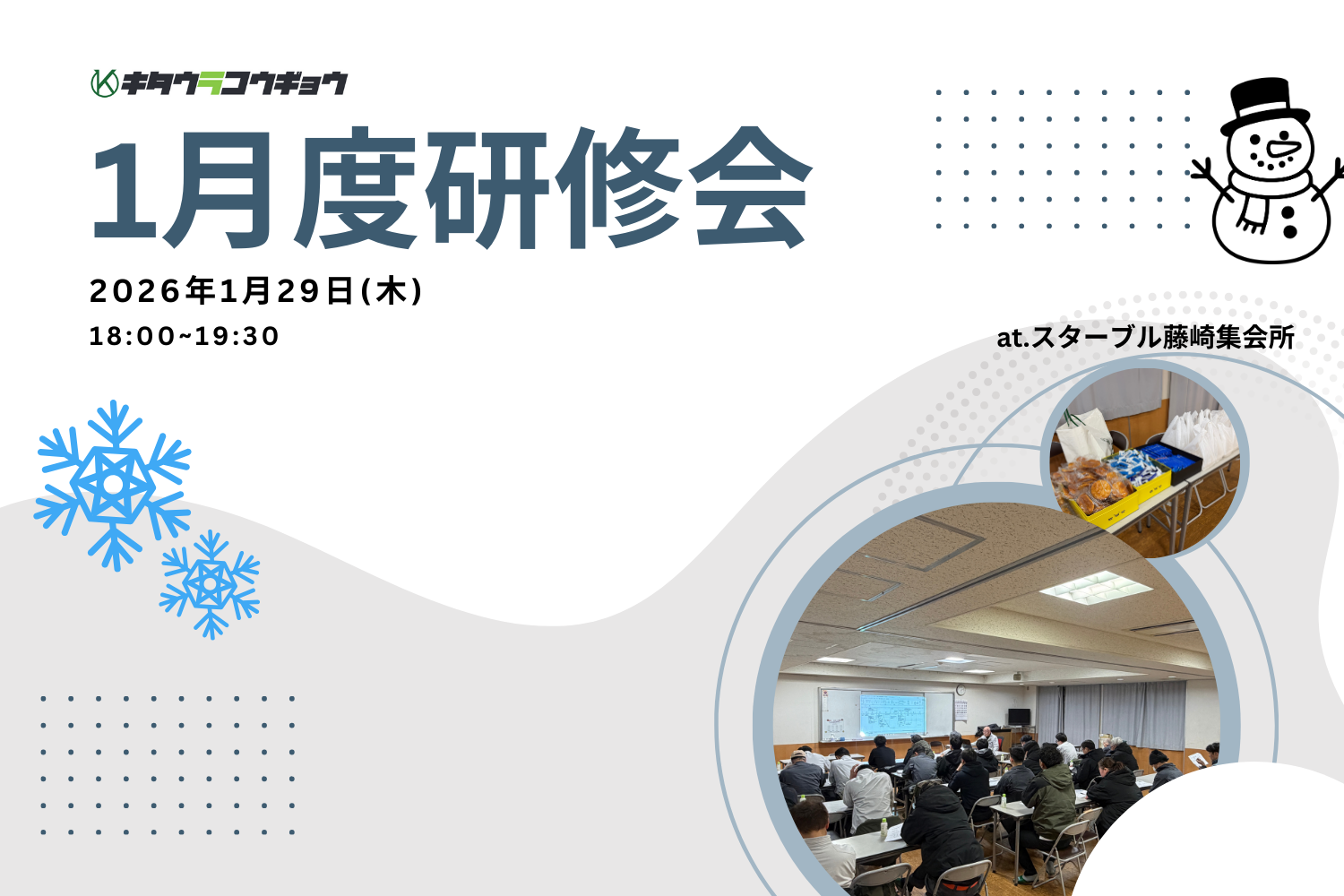 キタウラコウギョウ

1月度研修会

2026年1月29日(木)

18:00~19:30

at.スターブル藤崎集会所